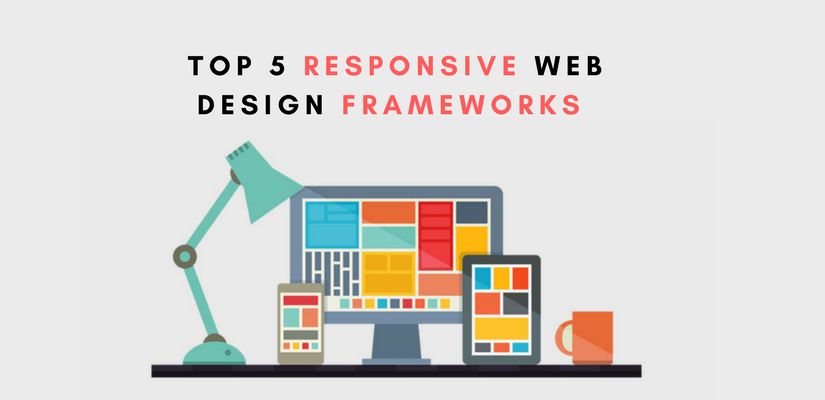 TOP 5 RESPONSIVE WEB DESIGN FRAMEWORKS